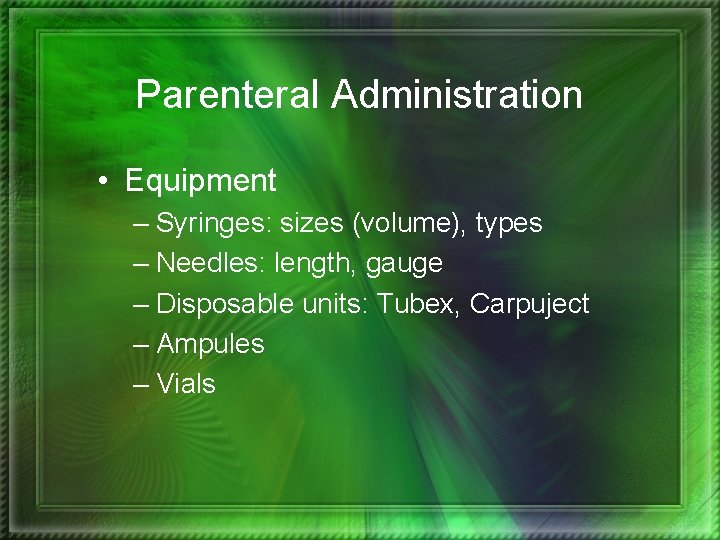 Parenteral Administration

• Equipment
– Syringes: sizes (volume), types
– Needles: length, gauge
– Disposable units: Tubex, Carpuject
– Ampules
– Vials